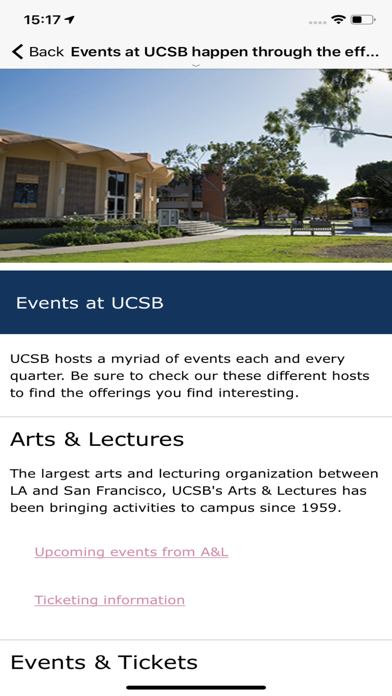 15:17

Back Events at UCSB happen through the eff...

Events at UCSB

UCSB hosts a myriad of events each and every quarter. Be sure to check our these different hosts to find the offerings you find interesting.

Arts & Lectures

The largest arts and lecturing organization between LA and San Francisco, UCSB's Arts & Lectures has been bringing activities to campus since 1959.

Upcoming events from A&L

Ticketing information

Events & Tickets